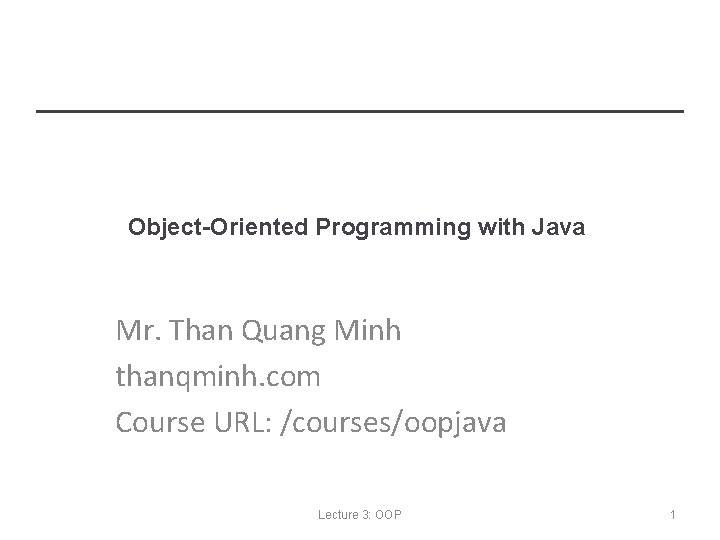 Object-Oriented Programming with Java

Mr. Than Quang Minh
thanqminh.com
Course URL: /courses/oopjava

Lecture 3: OOP

1